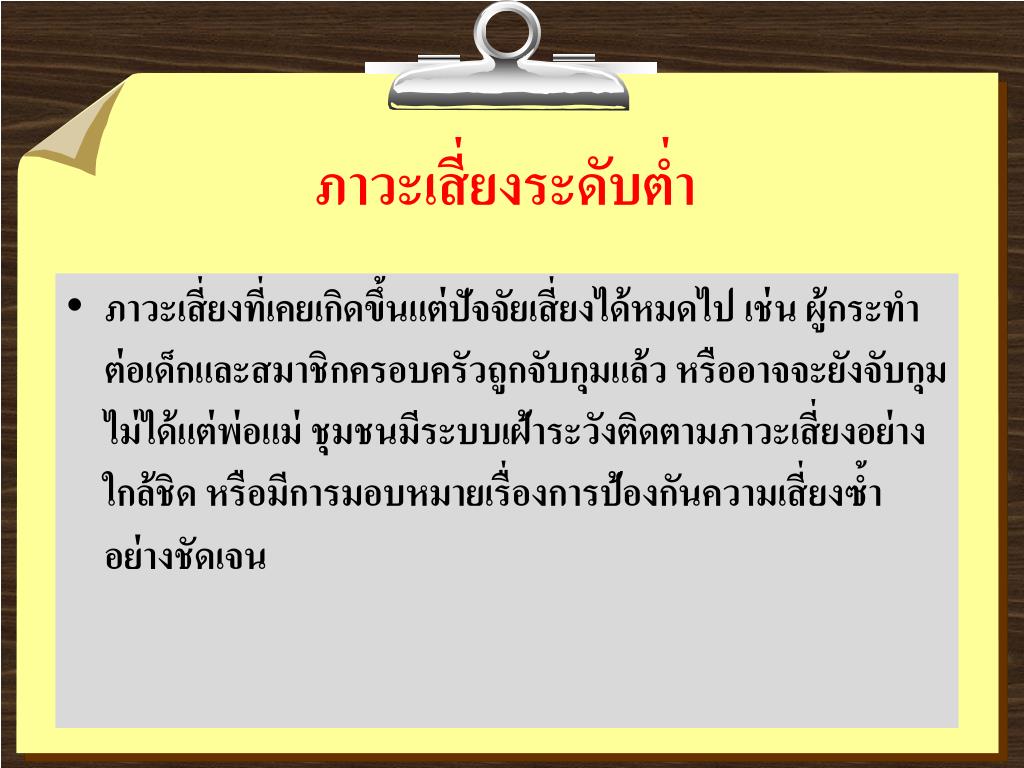 ภาวะเสี่ยงระดับต่ำ

• ภาวะเสี่ยงที่เคยเกิดขึ้นแต่ปัจจัยเสี่ยงได้หมดไป เช่น ผู้กระทำต่อเด็กและสมาชิกครอบครัวถูกจับกุมแล้ว หรืออาจจะยังจับกุมไม่ได้แต่พ่อแม่ ชุมชนมีระบบเฝ้าระวังติดตามภาวะเสี่ยงอย่างใกล้ชิด หรือมีการมอบหมายเรื่องการป้องกันความเสี่ยงซ้ำอย่างชัดเจน